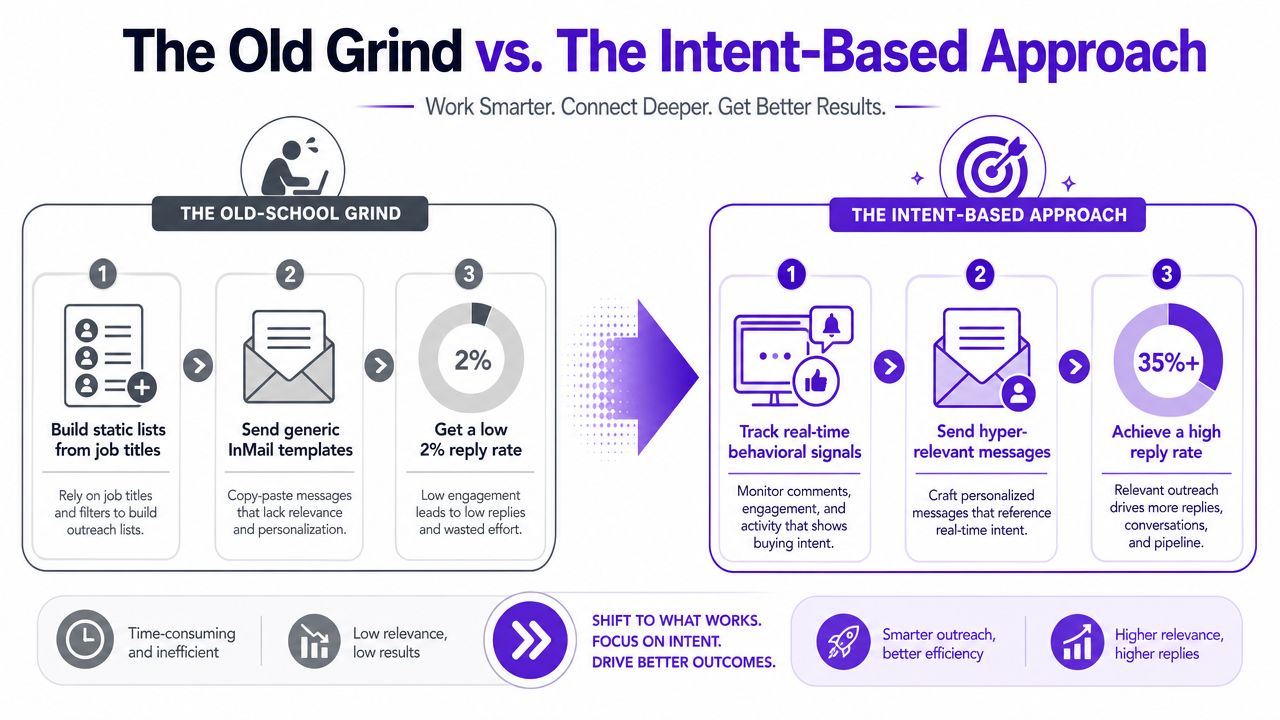 The Old Grind vs. The Intent-Based Approach

Work Smarter. Connect Deeper. Get Better Results.

THE OLD-SCHOOL GRIND

1

Build static lists from job titles

Rely on job titles and filters to build outreach lists.

2

Send generic InMail templates

Copy-paste messages that lack relevance and personalization.

3

2%

Get a low 2% reply rate

Low engagement leads to low replies and wasted effort.

THE INTENT-BASED APPROACH

1

Track real-time behavioral signals

Monitor comments, engagement, and activity that shows buying intent.

2

Send hyper-relevant messages

Craft personalized messages that reference real-time intent.

3

35%+

Achieve a high reply rate

Relevant outreach drives more replies, conversations, and pipeline.

Time-consuming and inefficient

Low relevance, low results

SHIFT TO WHAT WORKS. FOCUS ON INTENT. DRIVE BETTER OUTCOMES.

Smarter outreach, better efficiency

Higher relevance, higher replies